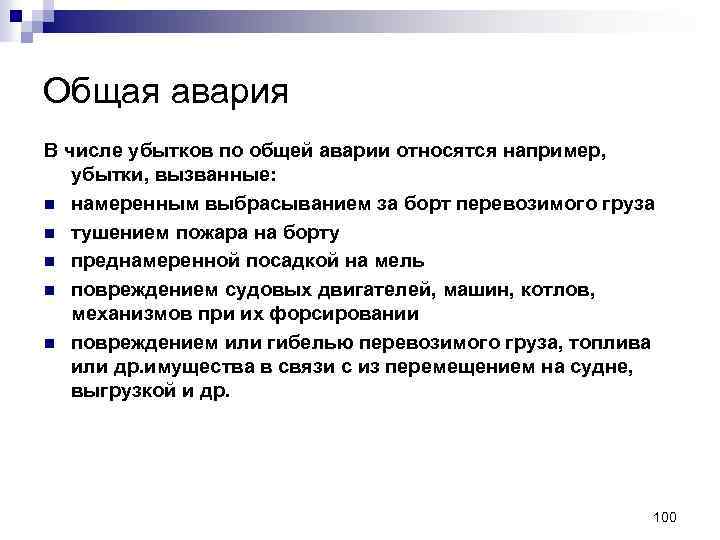 Общая авария

В числе убытков по общей аварии относятся например, убытки, вызванные:

- намеренным выбрасыванием за борт перевозимого груза
- тушением пожара на борту
- преднамеренной посадкой на мель
- повреждением судовых двигателей, машин, котлов, механизмов при их форсировании
- повреждением или гибелью перевозимого груза, топлива или др.имущества в связи с из перемещением на судне, выгрузкой и др.

100